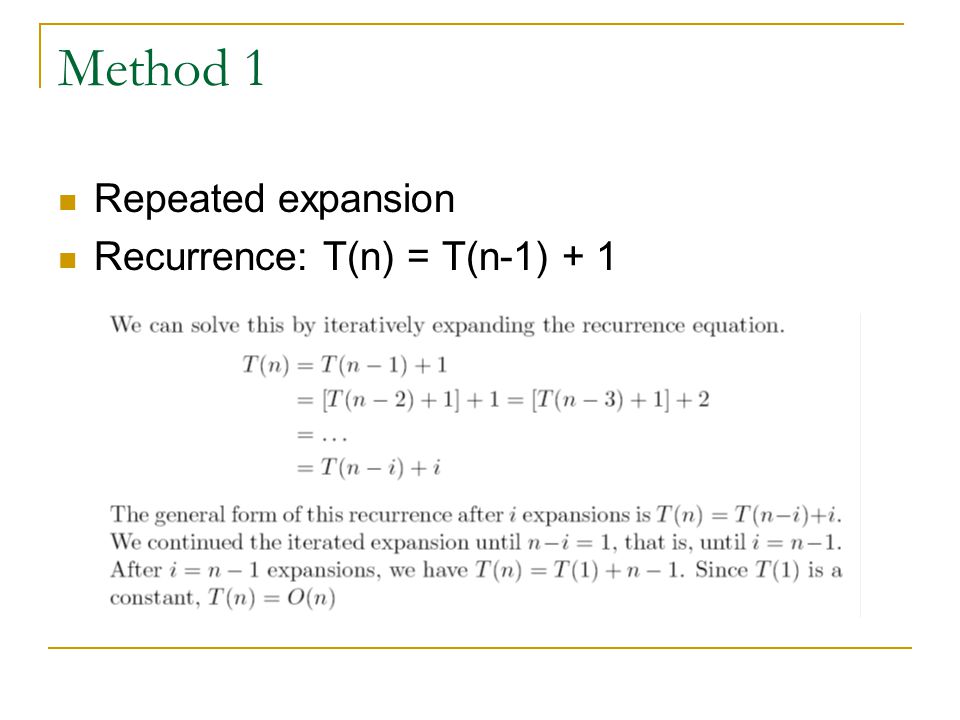 Method 1

Repeated expansion
Recurrence: T(n) = T(n-1) + 1

We can solve this by iteratively expanding the recurrence equation.

$T(n) = T(n-1) + 1$
$= [T(n-2) + 1] + 1 = [T(n-3) + 1] + 2$
$= \ldots$
$= T(n-i) + i$

The general form of this recurrence after $i$ expansions is $T(n) = T(n-i)+i$. We continued the iterated expansion until $n-i = 1$, that is, until $i = n-1$. After $i = n-1$ expansions, we have $T(n) = T(1) + n - 1$. Since $T(1)$ is a constant, $T(n) = O(n)$